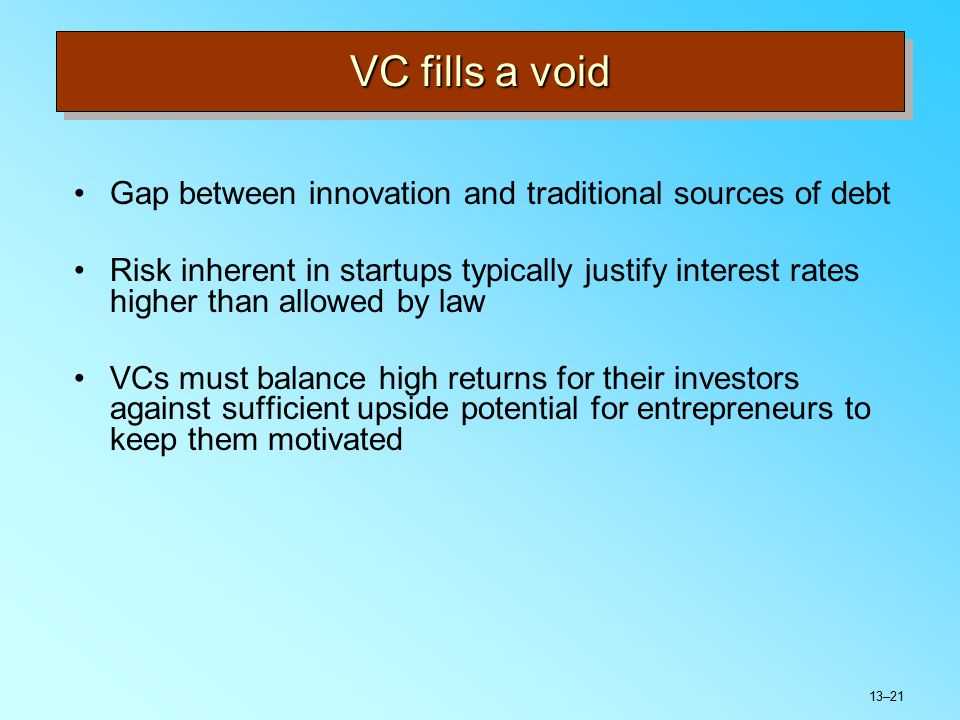 VC fills a void

• Gap between innovation and traditional sources of debt

• Risk inherent in startups typically justify interest rates higher than allowed by law

• VCs must balance high returns for their investors against sufficient upside potential for entrepreneurs to keep them motivated

13–21